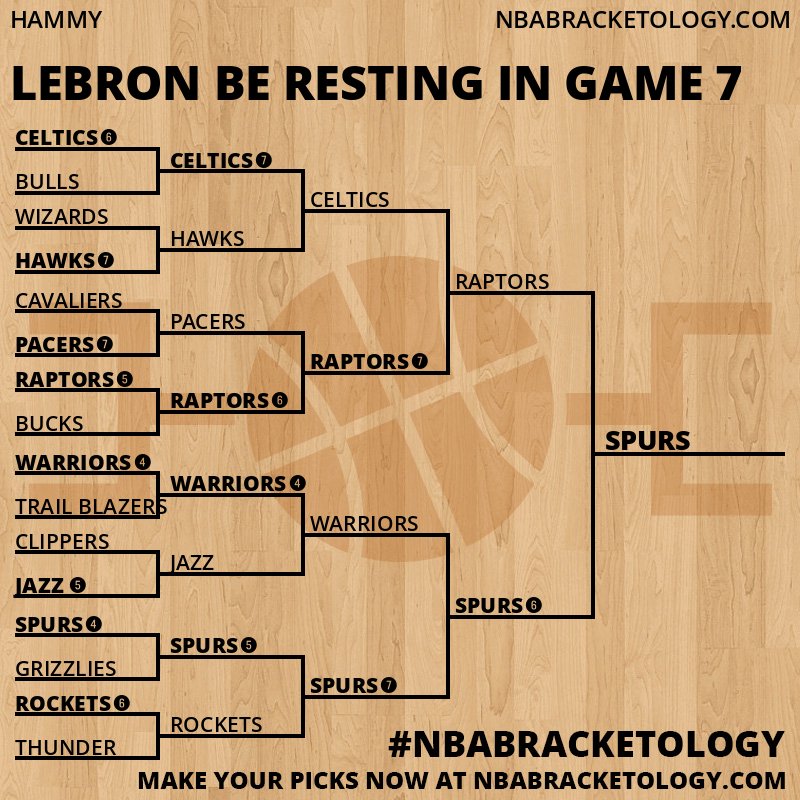 HAMMY

NBABRACKETOLOGY.COM

LEBRON BE RESTING IN GAME 7

CELTICS 6
BULLS
WIZARDS
HAWKS 7
CAVALIERS
PACERS 7
RAPTORS 5
BUCKS
WARRIORS 4
TRAIL BLAZERS
CLIPPERS
JAZZ 5
SPURS 4
GRIZZLIES
ROCKETS 6
THUNDER

CELTICS 7
HAWKS
PACERS
RAPTORS 6
WARRIORS 4
JAZZ
SPURS 5
ROCKETS

CELTICS
RAPTORS 7
WARRIORS
SPURS 7

RAPTORS
SPURS 6

SPURS

#NBABRACKETOLOGY

MAKE YOUR PICKS NOW AT NBABRACKETOLOGY.COM